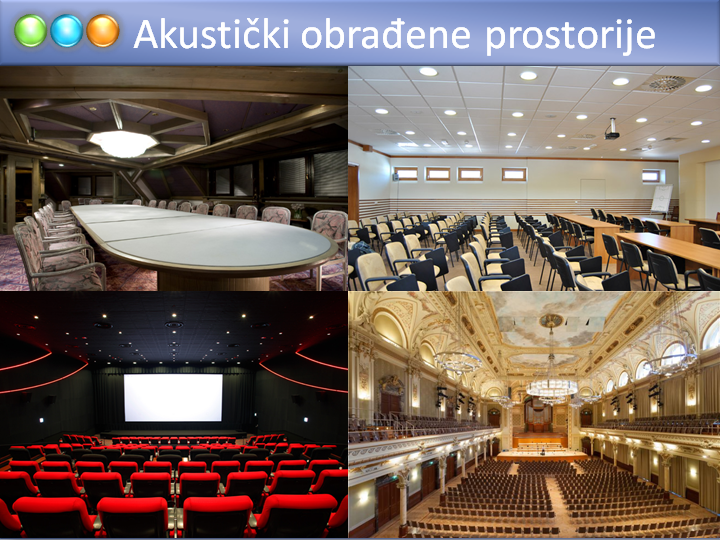 Akustički obrađene prostorije